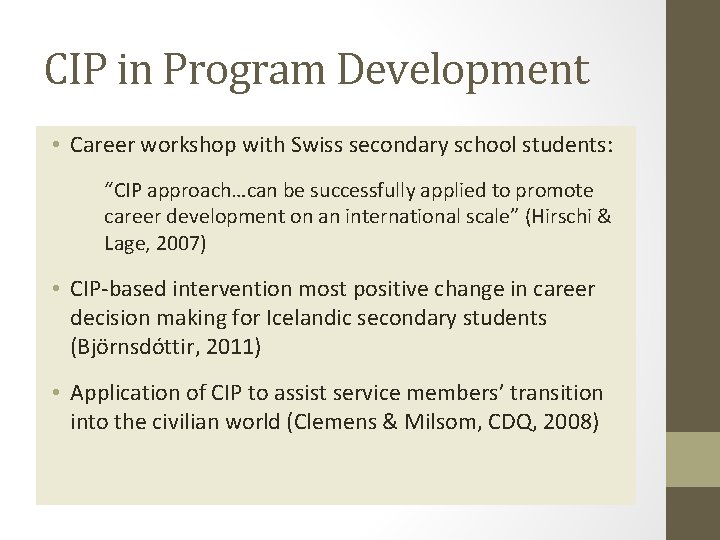 CIP in Program Development

• Career workshop with Swiss secondary school students:

“CIP approach…can be successfully applied to promote career development on an international scale” (Hirschi & Lage, 2007)

• CIP-based intervention most positive change in career decision making for Icelandic secondary students (Björnsdóttir, 2011)

• Application of CIP to assist service members’ transition into the civilian world (Clemens & Milsom, CDQ, 2008)